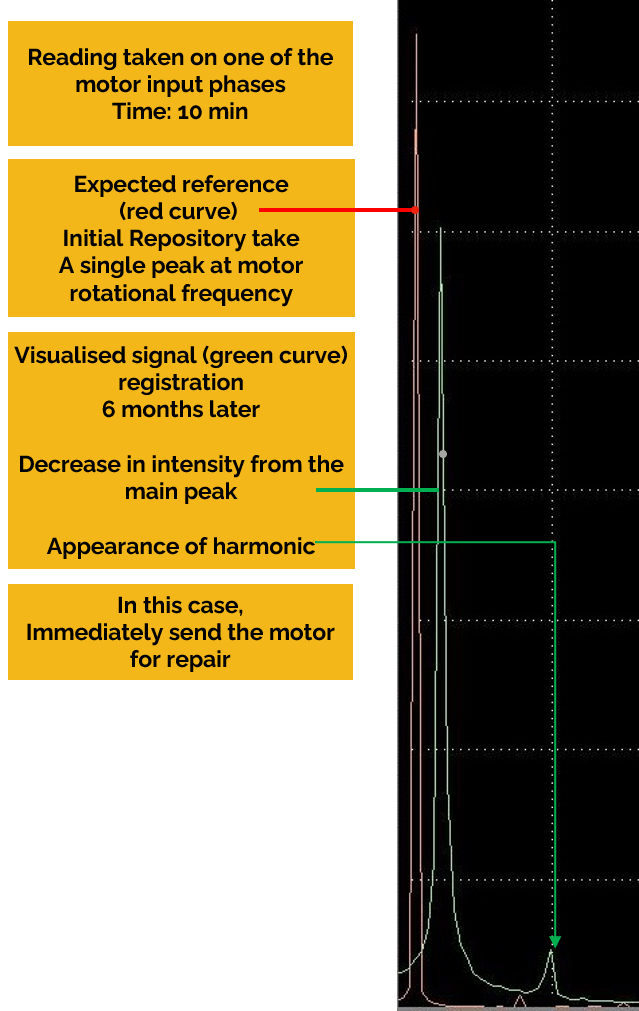 Reading taken on one of the motor input phases
Time: 10 min

Expected reference (red curve)
Initial Repository take
A single peak at motor rotational frequency

Visualised signal (green curve) registration
6 months later

Decrease in intensity from the main peak

Appearance of harmonic

In this case,
Immediately send the motor for repair